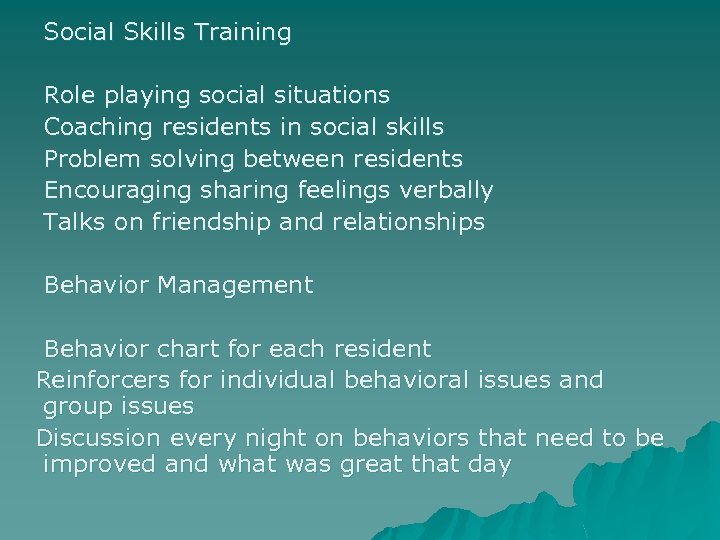 Social Skills Training

Role playing social situations
Coaching residents in social skills
Problem solving between residents
Encouraging sharing feelings verbally
Talks on friendship and relationships

Behavior Management

Behavior chart for each resident
Reinforcers for individual behavioral issues and group issues
Discussion every night on behaviors that need to be improved and what was great that day